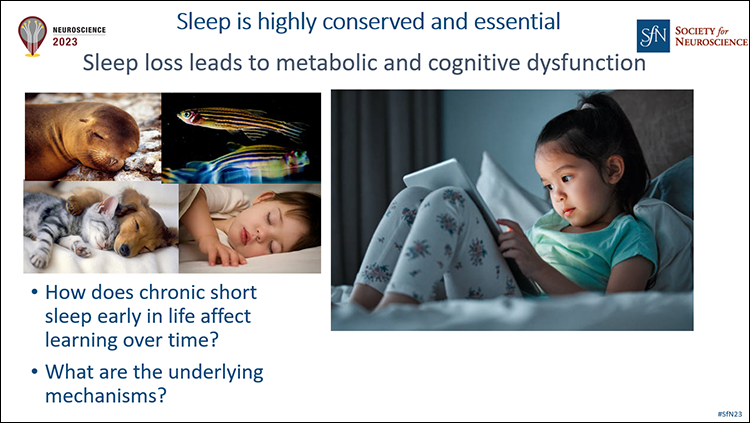 NEUROSCIENCE 2023

Sleep is highly conserved and essential

SfN SOCIETY for NEUROSCIENCE

Sleep loss leads to metabolic and cognitive dysfunction

• How does chronic short sleep early in life affect learning over time?

• What are the underlying mechanisms?

#SfN23